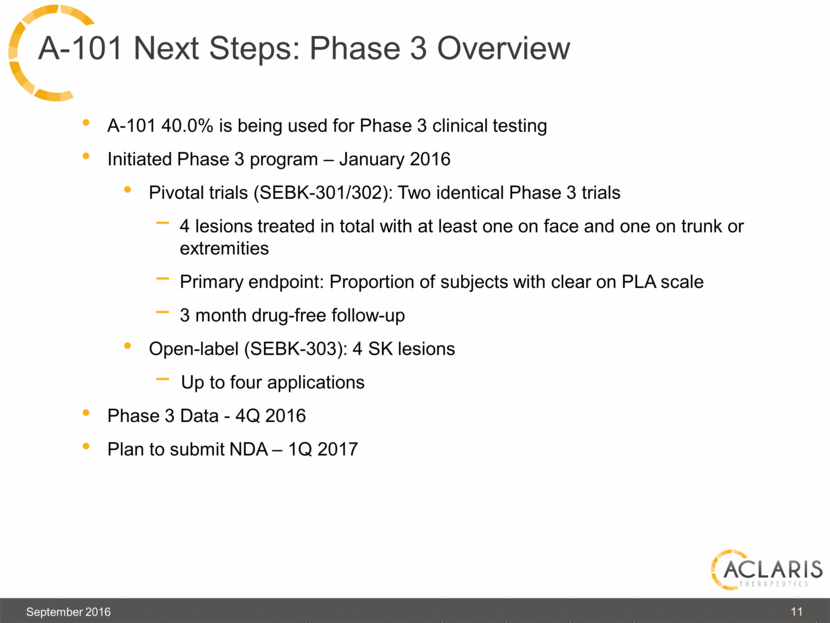 A-101 Next Steps: Phase 3 Overview

• A-101 40.0% is being used for Phase 3 clinical testing
• Initiated Phase 3 program – January 2016
  • Pivotal trials (SEBK-301/302): Two identical Phase 3 trials
    – 4 lesions treated in total with at least one on face and one on trunk or extremities
    – Primary endpoint: Proportion of subjects with clear on PLA scale
    – 3 month drug-free follow-up
  • Open-label (SEBK-303): 4 SK lesions
    – Up to four applications
• Phase 3 Data - 4Q 2016
• Plan to submit NDA – 1Q 2017

ACLARIS THERAPEUTICS

September 2016

11